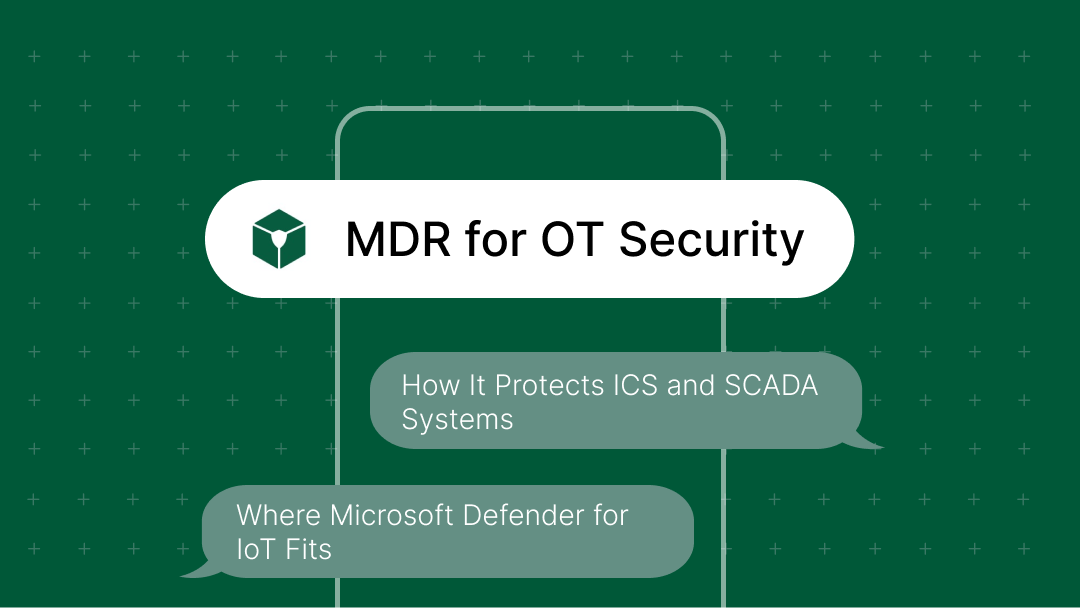 MDR for OT Security

How It Protects ICS and SCADA Systems

Where Microsoft Defender for IoT Fits